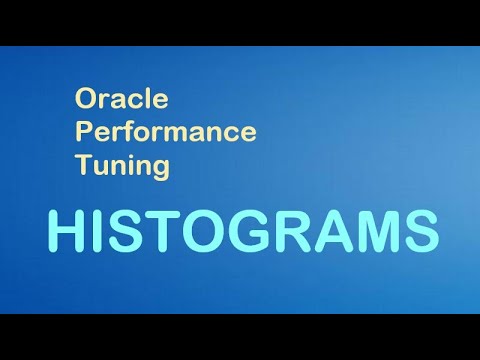 Oracle
Performance
Tuning

HISTOGRAMS